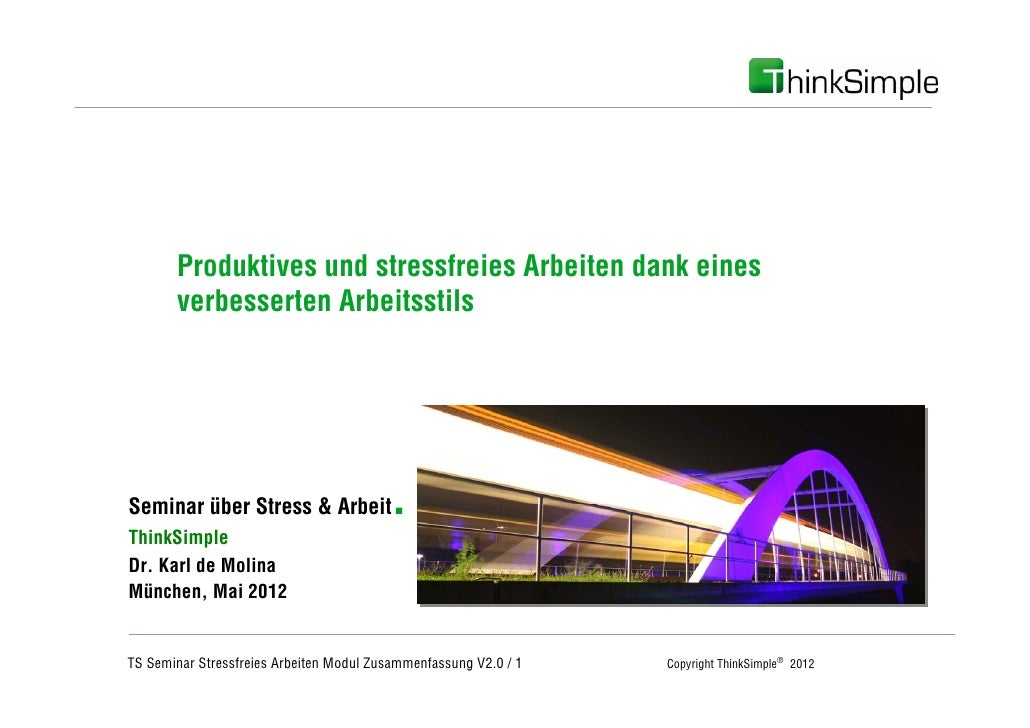 ThinkSimple

Produktives und stressfreies Arbeiten dank eines verbesserten Arbeitsstils

Seminar über Stress & Arbeit
ThinkSimple
Dr. Karl de Molina
München, Mai 2012

TS Seminar Stressfreies Arbeiten Modul Zusammenfassung V2.0 / 1

Copyright ThinkSimple® 2012